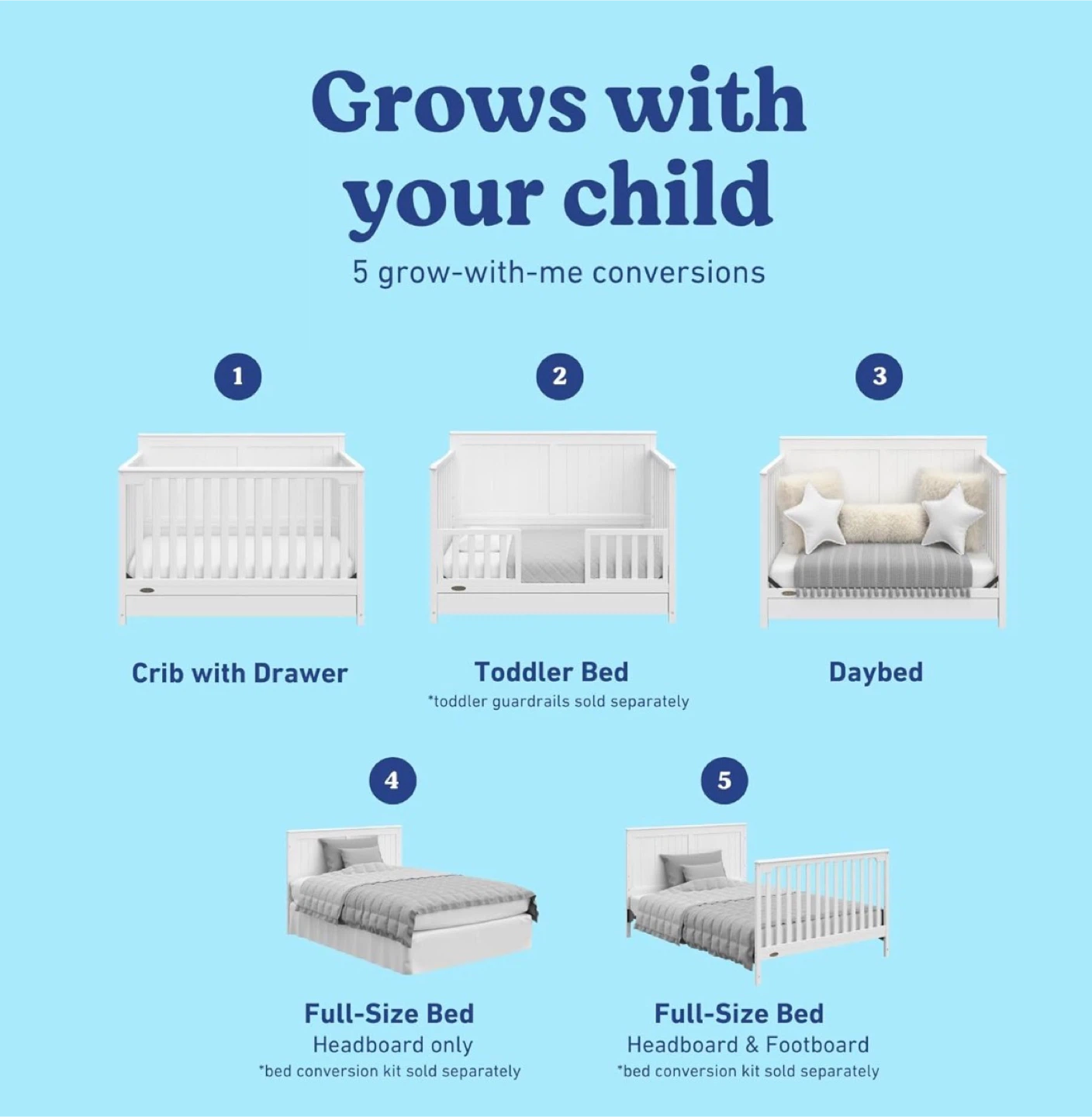 Grows with your child

5 grow-with-me conversions

1

Crib with Drawer

2

Toddler Bed
*toddler guardrails sold separately

3

Daybed

4

Full-Size Bed
Headboard only
*bed conversion kit sold separately

5

Full-Size Bed
Headboard & Footboard
*bed conversion kit sold separately